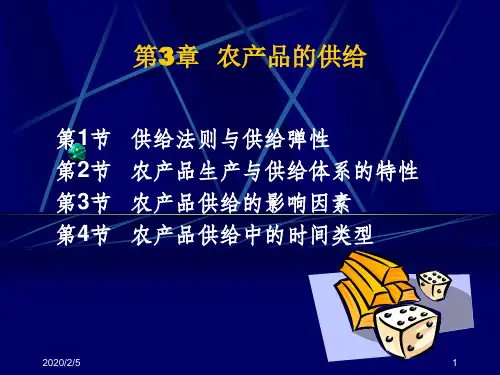 第3章 农产品的供给

第1节 供给法则与供给弹性
第2节 农产品生产与供给体系的特性
第3节 农产品供给的影响因素
第4节 农产品供给中的时间类型

2020/2/5

1